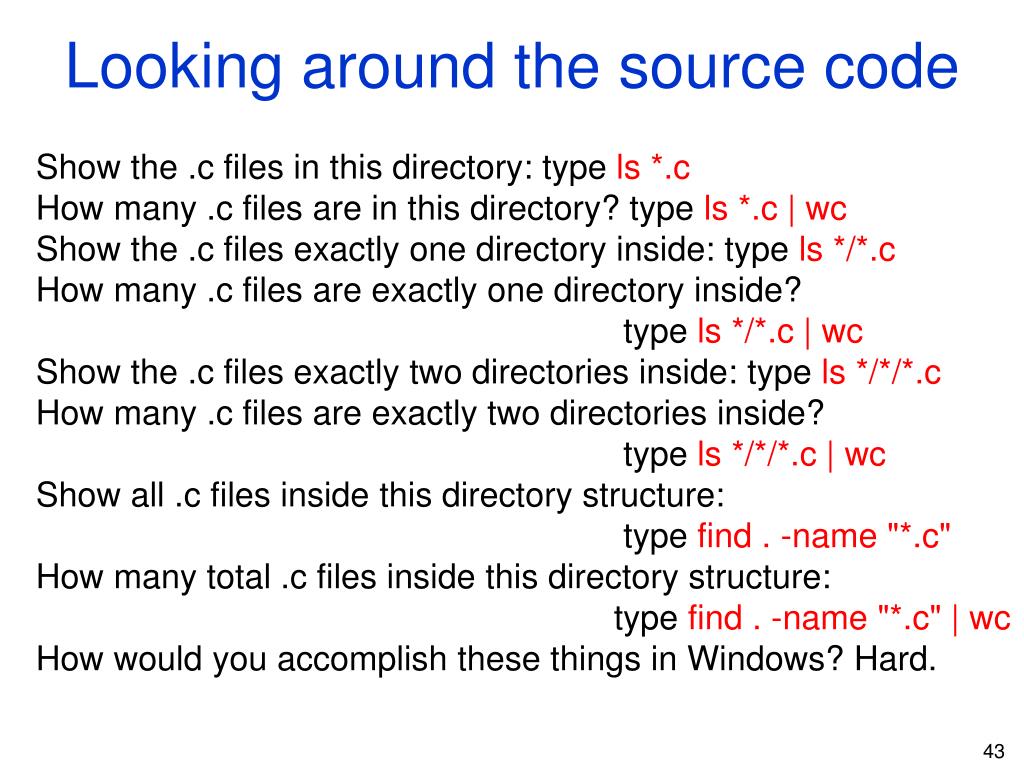 Looking around the source code

Show the .c files in this directory: type ls *.c
How many .c files are in this directory? type ls *.c | wc
Show the .c files exactly one directory inside: type ls */*.c
How many .c files are exactly one directory inside?
type ls */*.c | wc
Show the .c files exactly two directories inside: type ls */*/*.c
How many .c files are exactly two directories inside?
type ls */*/*.c | wc
Show all .c files inside this directory structure:
type find . -name "*.c"
How many total .c files inside this directory structure:
type find . -name "*.c" | wc
How would you accomplish these things in Windows? Hard.

43